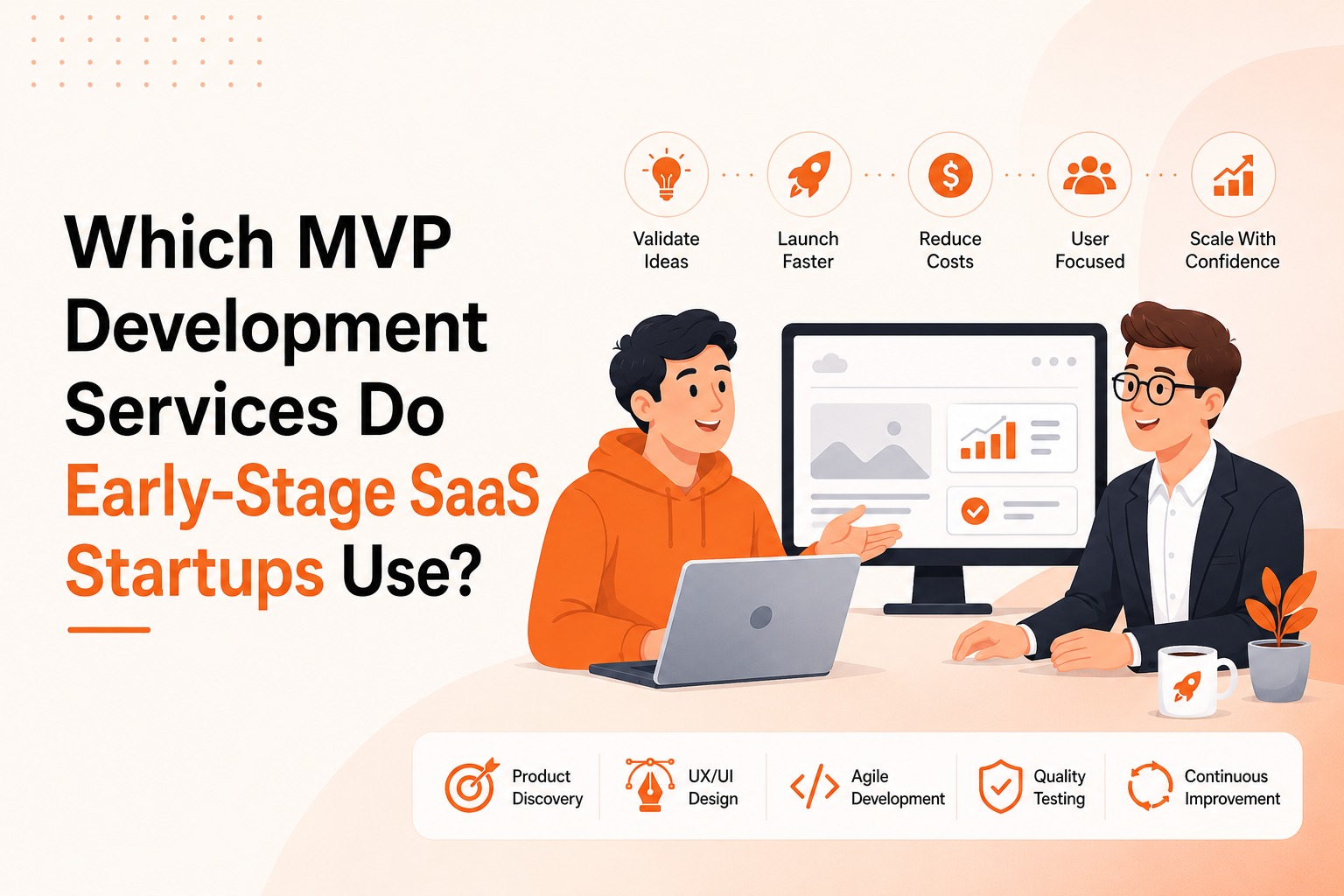 Which MVP Development Services Do Early-Stage SaaS Startups Use?

Validate Ideas

Launch Faster

Reduce Costs

User Focused

Scale With Confidence

Product Discovery

UX/UI Design

Agile Development

Quality Testing

Continuous Improvement